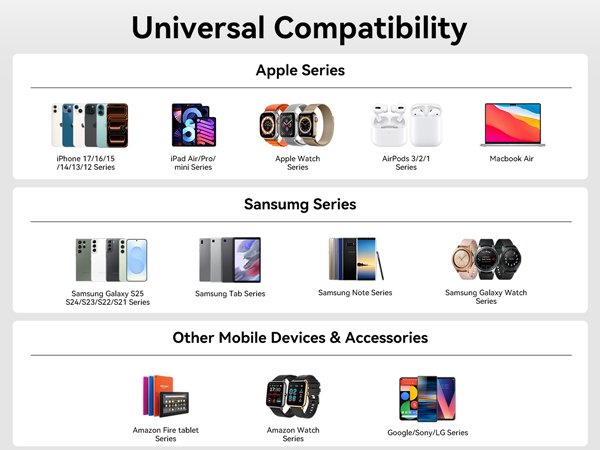 Universal Compatibility

Apple Series

iPhone 17/16/15 /14/13/12 Series

iPad Air/Pro/ mini Series

Apple Watch Series

AirPods 3/2/1 Series

Macbook Air

Sansumg Series

Samsung Galaxy S25 S24/S23/S22/S21 Series

Samsung Tab Series

Samsung Note Series

Samsung Galaxy Watch Series

Other Mobile Devices & Accessories

Amazon Fire tablet Series

Amazon Watch Series

Google/Sony/LG Series